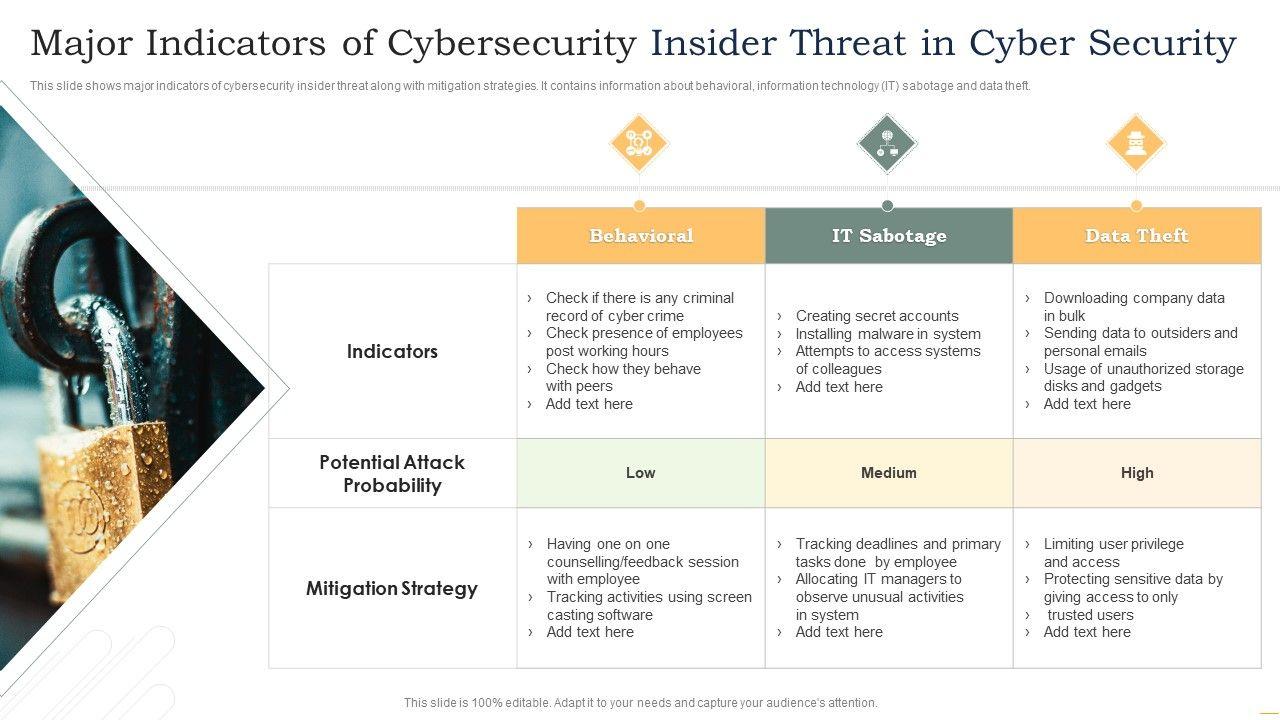 Major Indicators of Cybersecurity Insider Threat in Cyber Security

This slide shows major indicators of cybersecurity insider threat along with mitigation strategies. It contains information about behavioral, information technology (IT) sabotage and data theft.

| | Behavioral | IT Sabotage | Data Theft |
|---|---|---|---|
| Indicators | › Check if there is any criminal record of cyber crime › Check presence of employees post working hours › Check how they behave with peers › Add text here | › Creating secret accounts › Installing malware in system › Attempts to access systems of colleagues › Add text here | › Downloading company data in bulk › Sending data to outsiders and personal emails › Usage of unauthorized storage disks and gadgets › Add text here |
| Potential Attack Probability | Low | Medium | High |
| Mitigation Strategy | › Having one on one counselling/feedback session with employee › Tracking activities using screen casting software › Add text here | › Tracking deadlines and primary tasks done by employee › Allocating IT managers to observe unusual activities in system › Add text here | › Limiting user privilege and access › Protecting sensitive data by giving access to only › trusted users › Add text here |

This slide is 100% editable. Adapt it to your needs and capture your audience's attention.